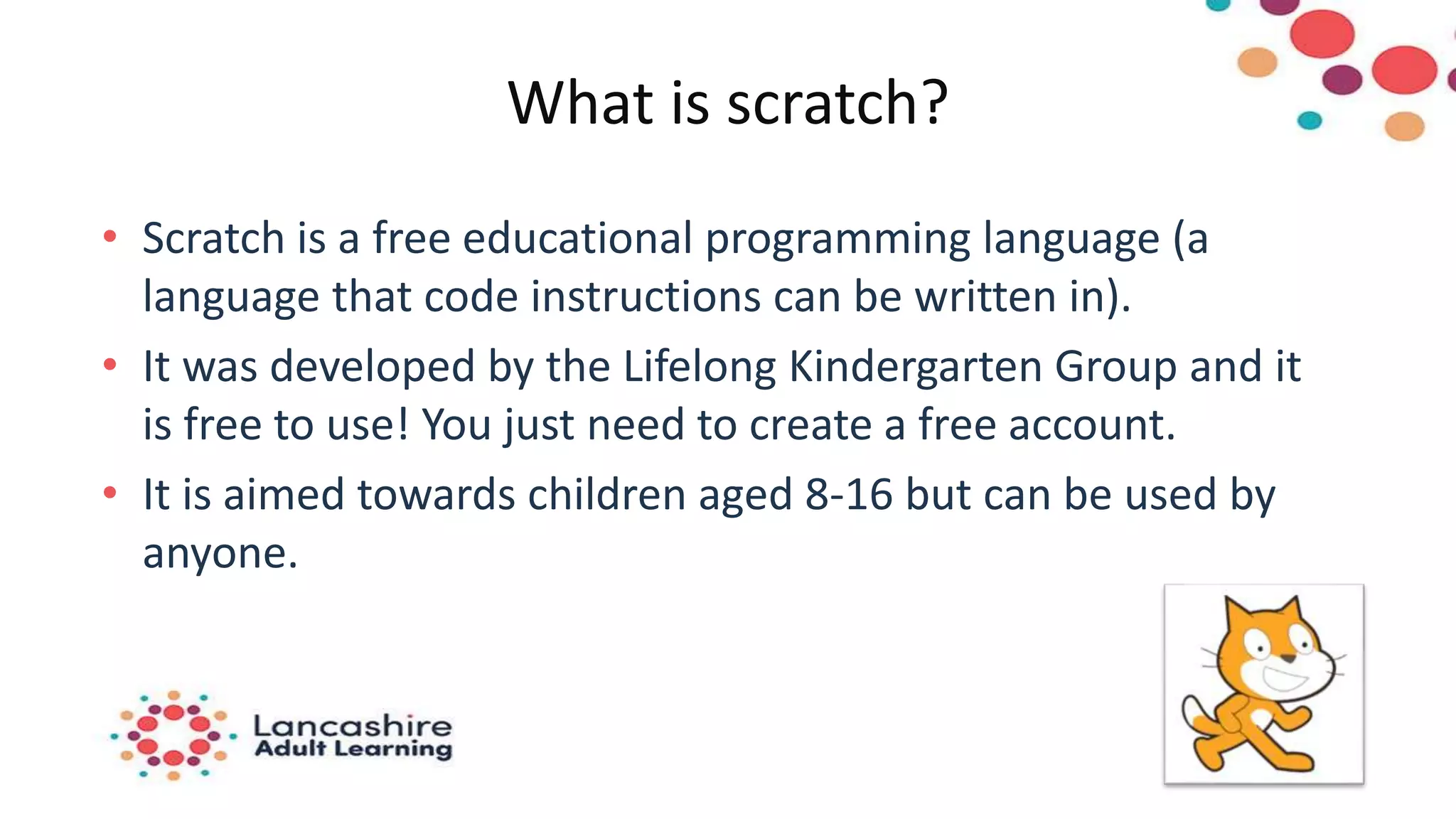 What is scratch?

• Scratch is a free educational programming language (a language that code instructions can be written in).

• It was developed by the Lifelong Kindergarten Group and it is free to use! You just need to create a free account.

• It is aimed towards children aged 8-16 but can be used by anyone.

Lancashire
Adult Learning